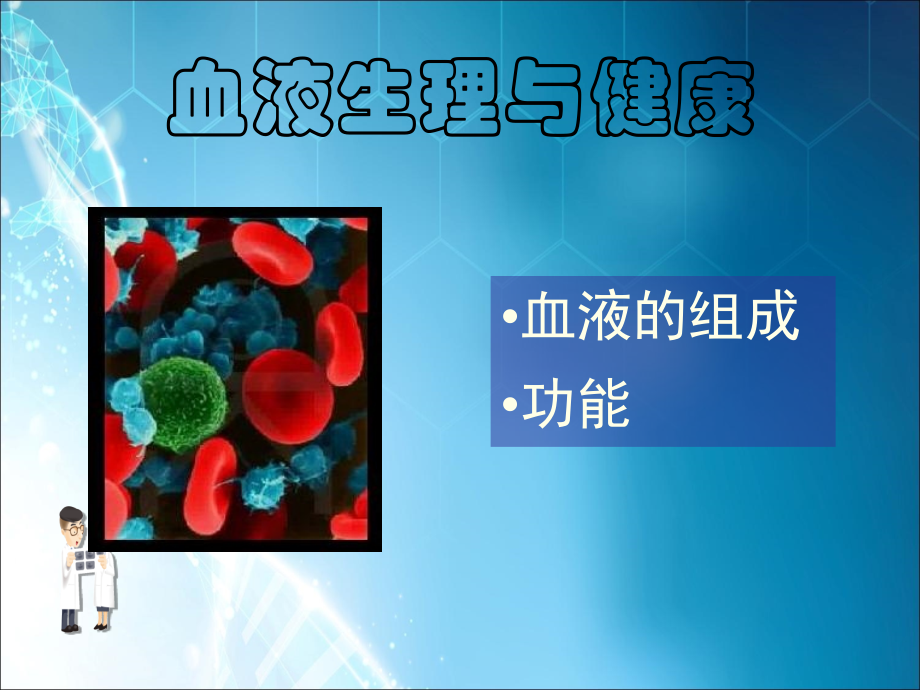 血液生理与健康

•血液的组成
•功能